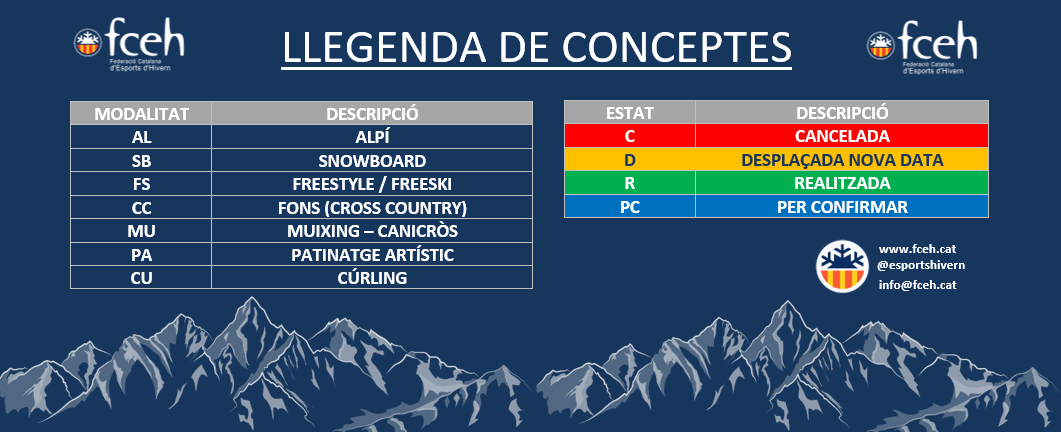 fceh
Federació Catalana d'Esports d'Hivern

LLEGENDA DE CONCEPTES

fceh
Federació Catalana d'Esports d'Hivern

| MODALITAT | DESCRIPCIÓ |
|---|---|
| AL | ALPÍ |
| SB | SNOWBOARD |
| FS | FREESTYLE / FREESKI |
| CC | FONS (CROSS COUNTRY) |
| MU | MUIXING – CANICRÒS |
| PA | PATINATGE ARTÍSTIC |
| CU | CÚRLING |

| ESTAT | DESCRIPCIÓ |
|---|---|
| C | CANCELADA |
| D | DESPLAÇADA NOVA DATA |
| R | REALITZADA |
| PC | PER CONFIRMAR |

www.fceh.cat
@esportshivern
info@fceh.cat